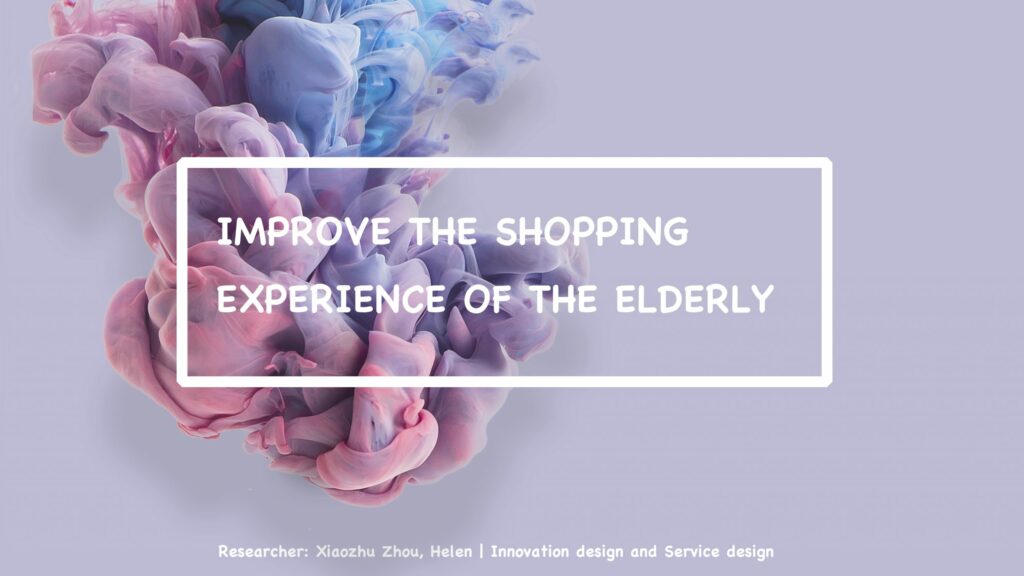 IMPROVE THE SHOPPING EXPERIENCE OF THE ELDERLY

Researcher: Xiaozhu Zhou, Helen | Innovation design and Service design